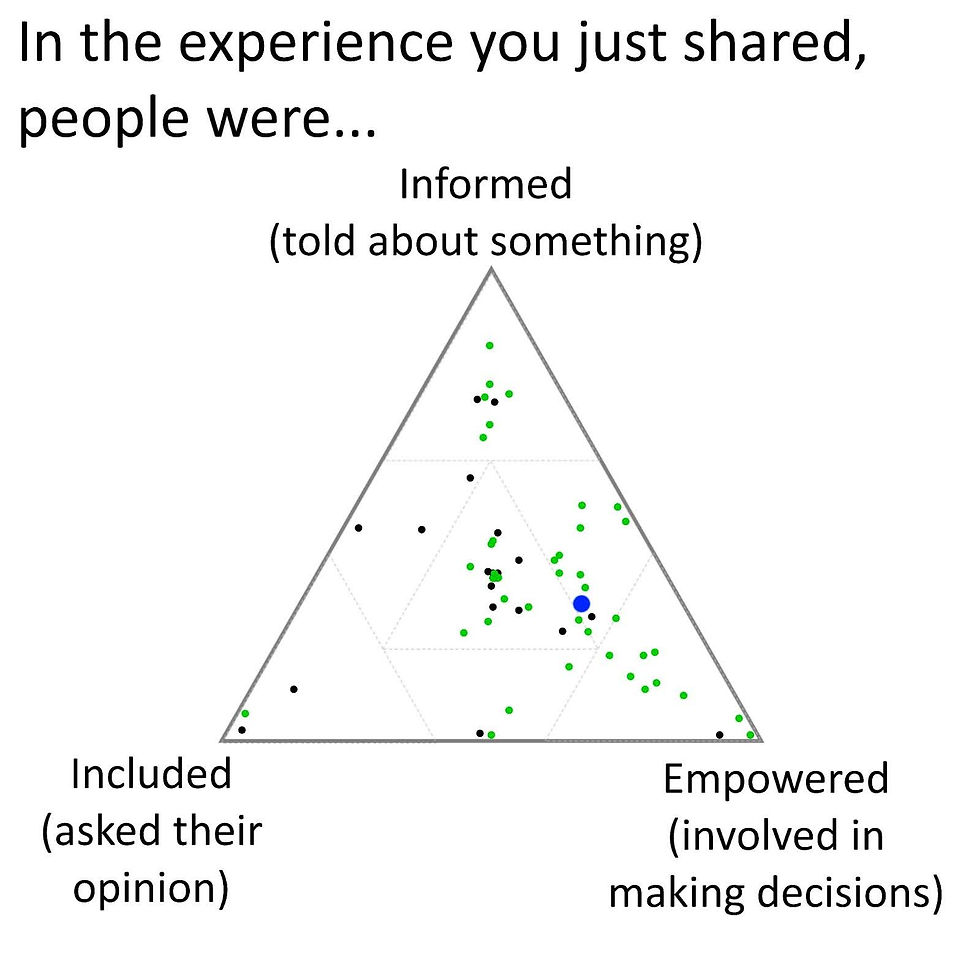 In the experience you just shared, people were...

Informed
(told about something)

Included
(asked their opinion)

Empowered
(involved in making decisions)